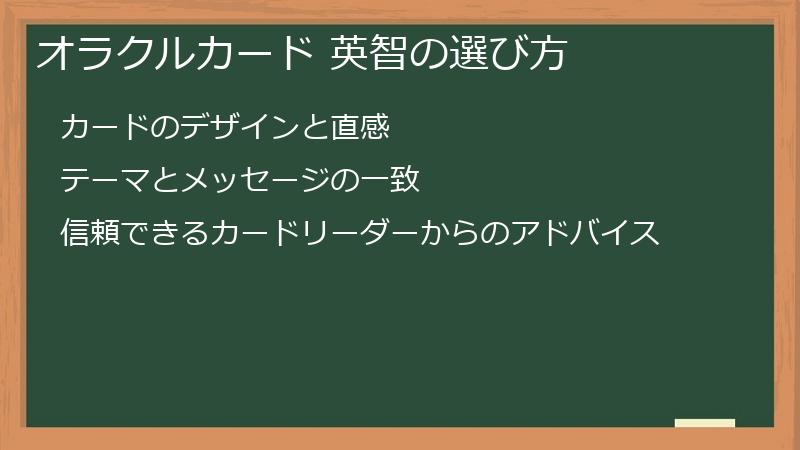 オラクルカード 英智の選び方

カードのデザインと直感

テーマとメッセージの一致

信頼できるカードリーダーからのアドバイス